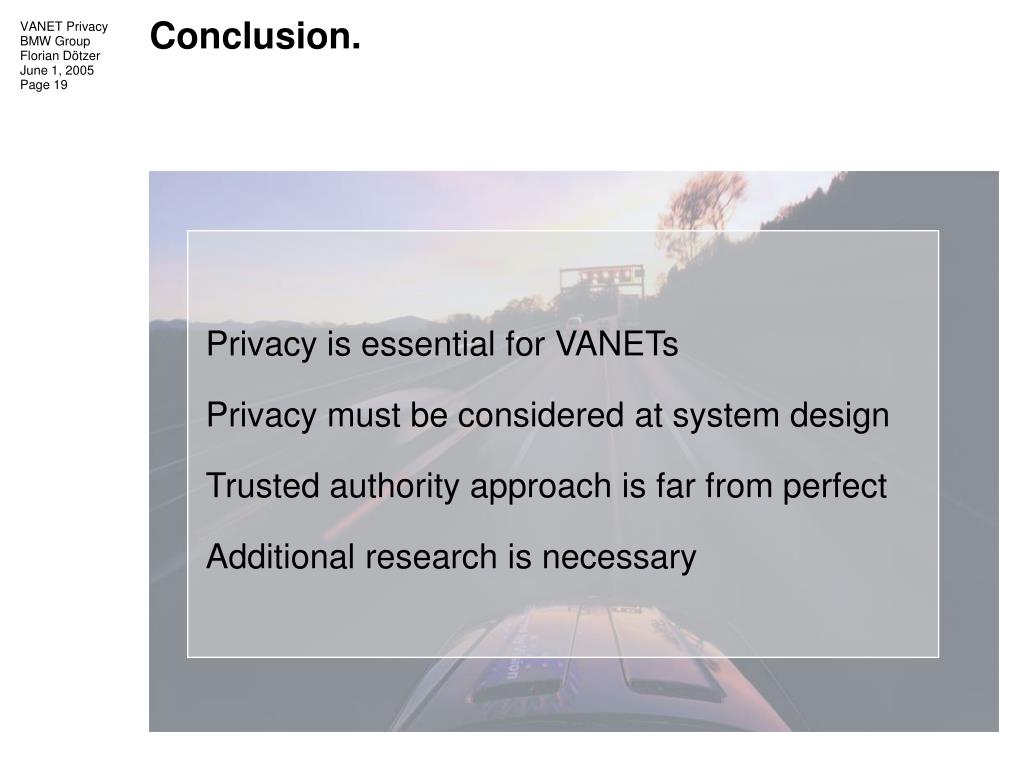 VANET Privacy
BMW Group
Florian Dötzer
June 1, 2005
Page 19

Conclusion.

Privacy is essential for VANETs

Privacy must be considered at system design

Trusted authority approach is far from perfect

Additional research is necessary